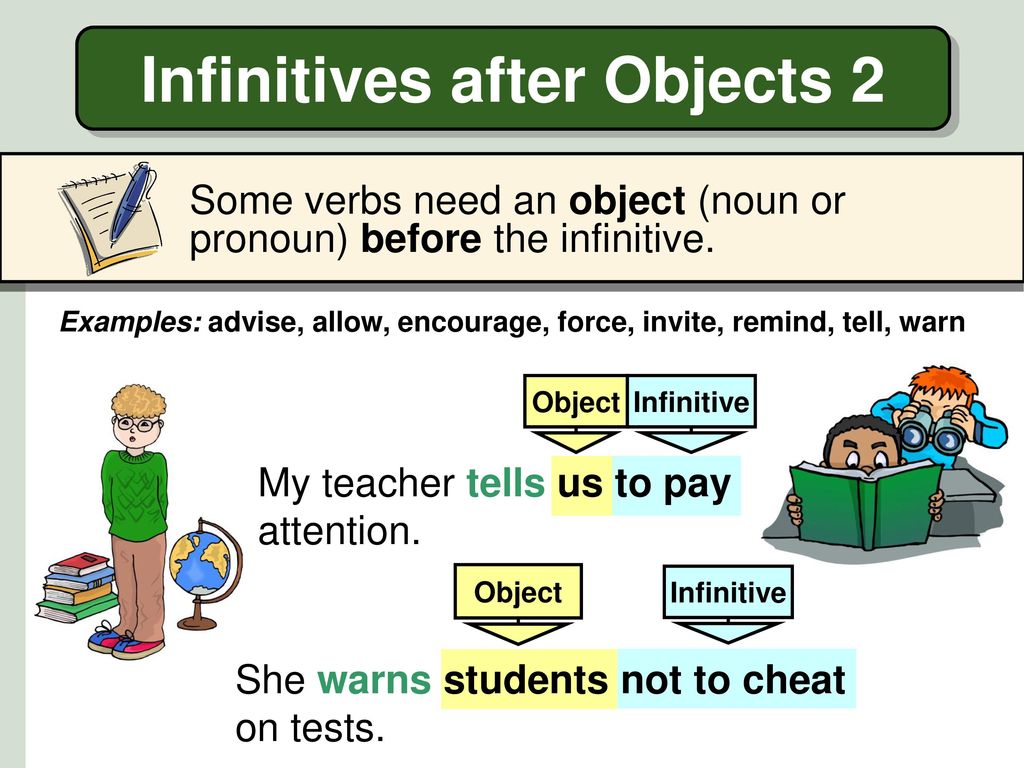 Infinitives after Objects 2

Some verbs need an object (noun or pronoun) before the infinitive.

Examples: advise, allow, encourage, force, invite, remind, tell, warn

Object Infinitive

My teacher tells us to pay attention.

Object Infinitive

She warns students not to cheat on tests.